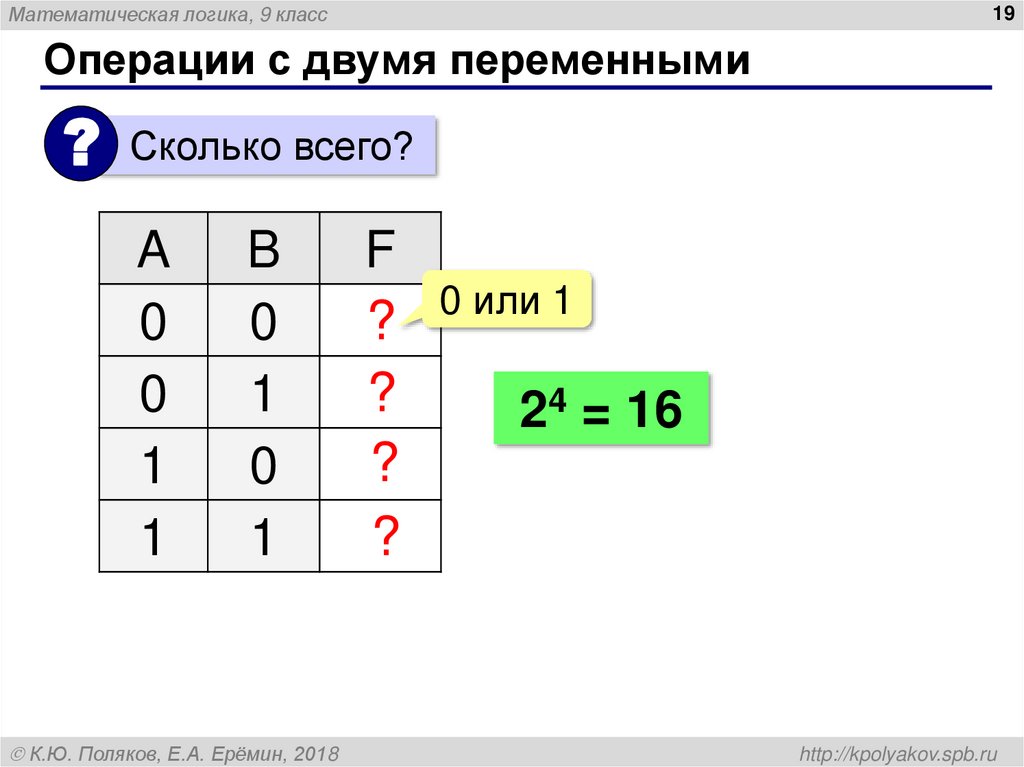 Математическая логика, 9 класс

19

Операции с двумя переменными

?

Сколько всего?

| A | B | F |
|---|---|---|
| 0 | 0 | ? |
| 0 | 1 | ? |
| 1 | 0 | ? |
| 1 | 1 | ? |

0 или 1

$2^4 = 16$

© К.Ю. Поляков, Е.А. Ерёмин, 2018

http://kpolyakov.spb.ru